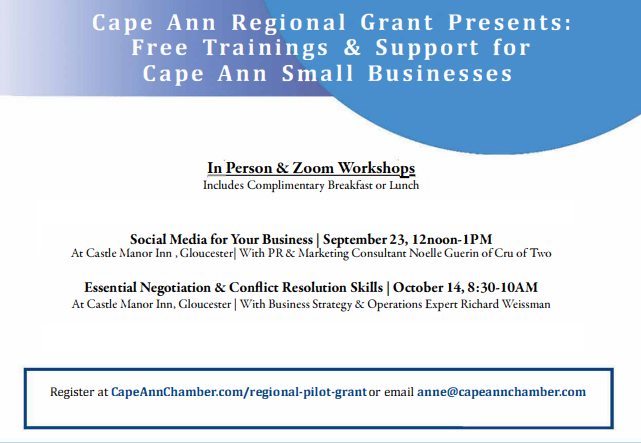 Cape Ann Regional Grant Presents: Free Trainings & Support for Cape Ann Small Businesses

In Person & Zoom Workshops
Includes Complimentary Breakfast or Lunch

Social Media for Your Business | September 23, 12noon-1PM
At Castle Manor Inn , Gloucester| With PR & Marketing Consultant Noelle Guerin of Cru of Two

Essential Negotiation & Conflict Resolution Skills | October 14, 8:30-10AM
At Castle Manor Inn, Gloucester | With Business Strategy & Operations Expert Richard Weissman

Register at CapeAnnChamber.com/regional-pilot-grant or email anne@capeannchamber.com